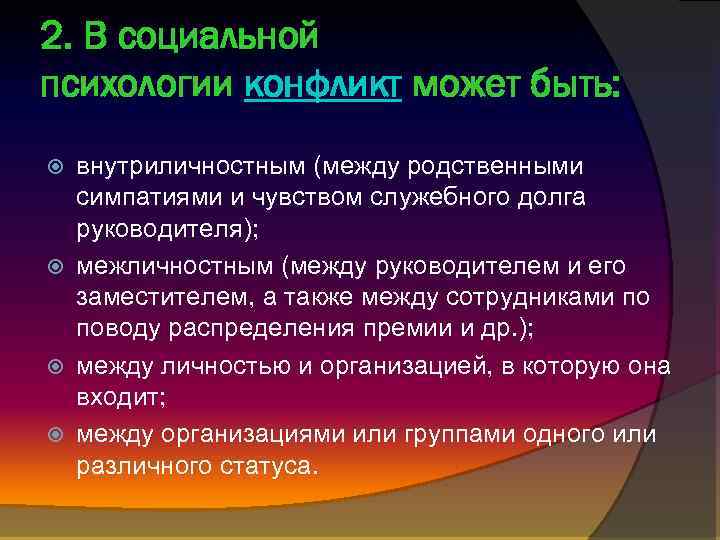 2. В социальной психологии конфликт может быть:

внутриличностным (между родственными симпатиями и чувством служебного долга руководителя);

межличностным (между руководителем и его заместителем, а также между сотрудниками по поводу распределения премии и др.);

между личностью и организацией, в которую она входит;

между организациями или группами одного или различного статуса.